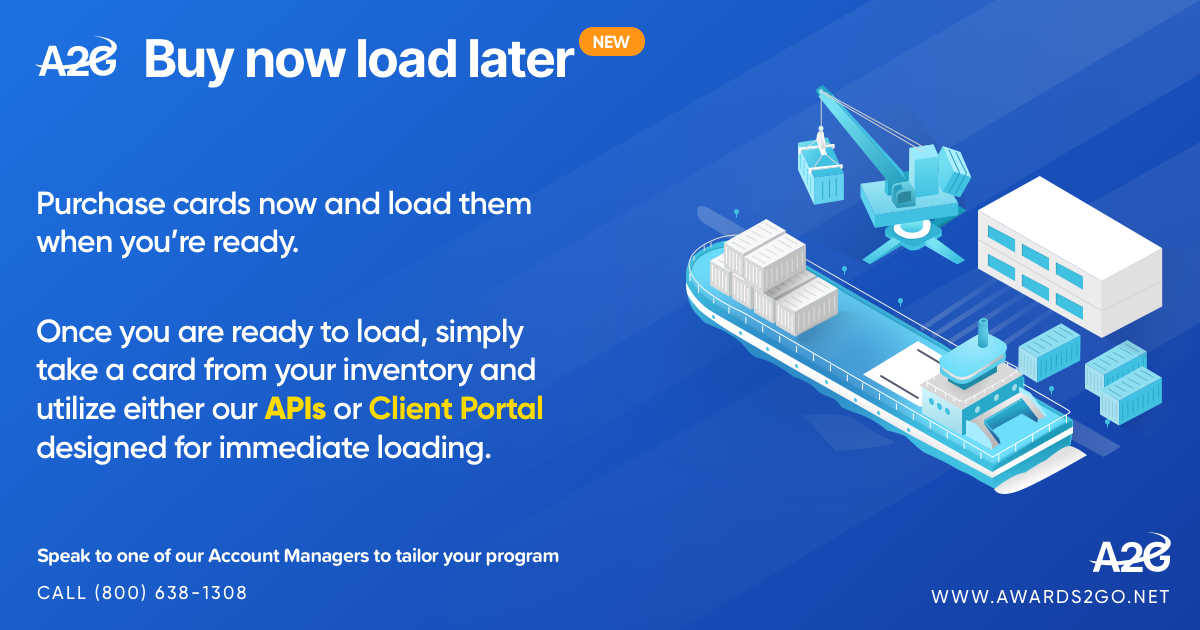 A2G Buy now load later NEW

Purchase cards now and load them when you're ready.

Once you are ready to load, simply take a card from your inventory and utilize either our APIs or Client Portal designed for immediate loading.

Speak to one of our Account Managers to tailor your program

CALL (800) 638-1308

A2G
WWW.AWARDS2GO.NET